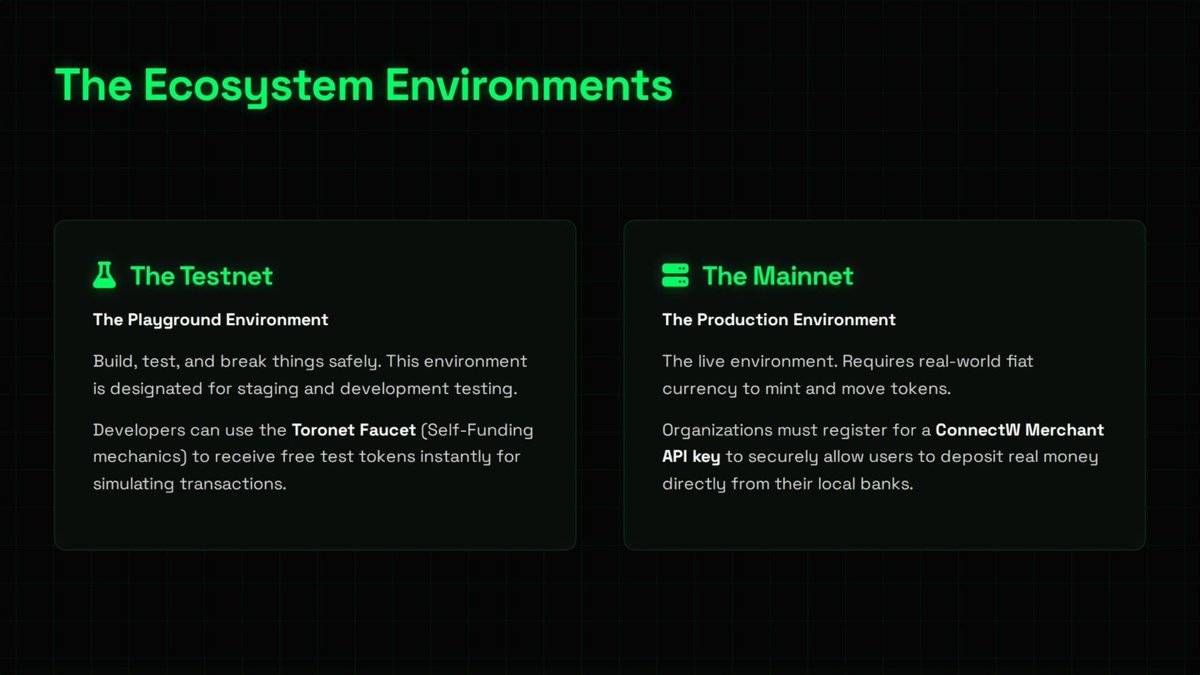 The Ecosystem Environments

The Testnet

The Playground Environment

Build, test, and break things safely. This environment is designated for staging and development testing.

Developers can use the Toronet Faucet (Self-Funding mechanics) to receive free test tokens instantly for simulating transactions.

The Mainnet

The Production Environment

The live environment. Requires real-world fiat currency to mint and move tokens.

Organizations must register for a ConnectW Merchant API key to securely allow users to deposit real money directly from their local banks.